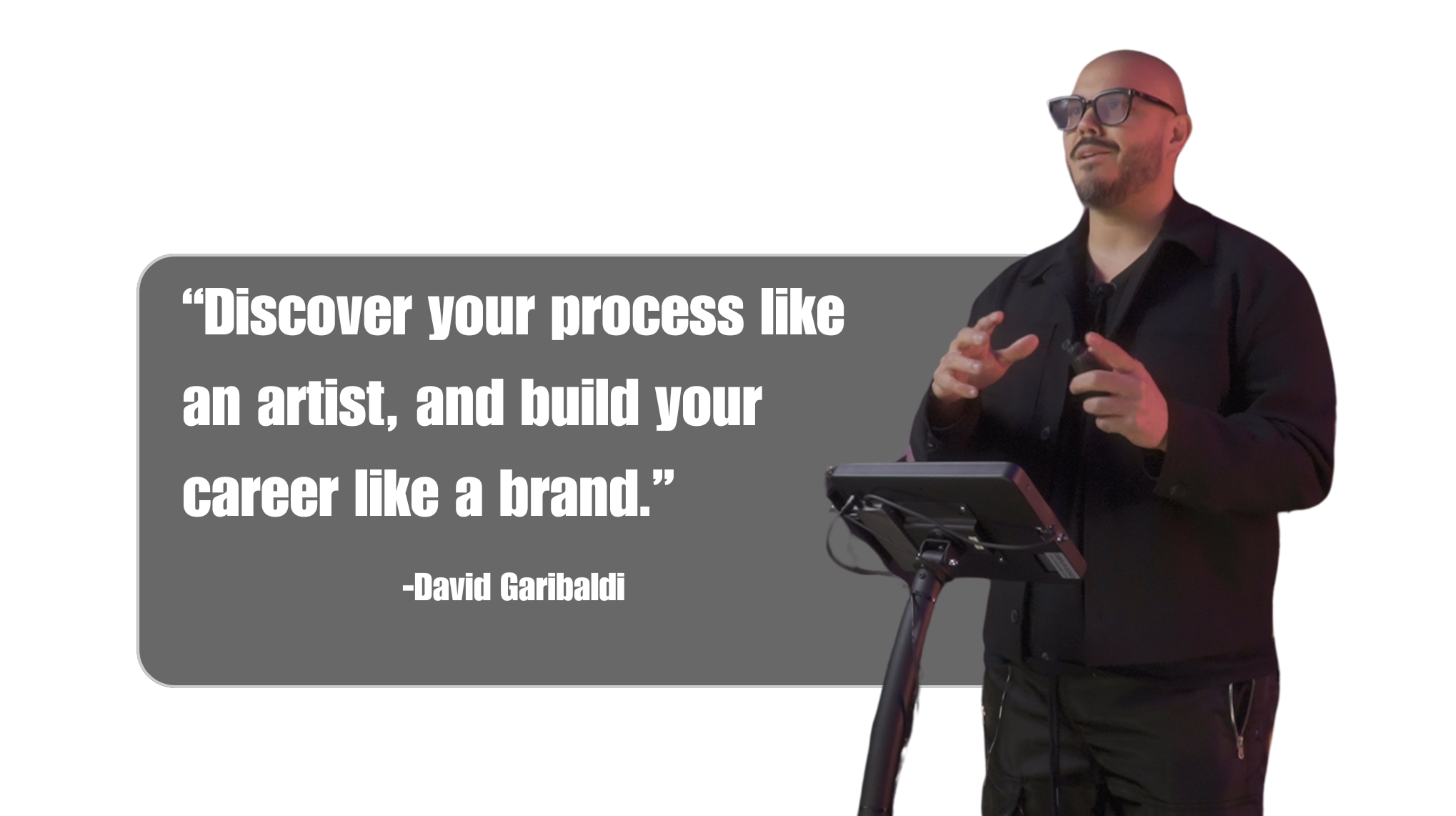 “Discover your process like an artist, and build your career like a brand.”

-David Garibaldi